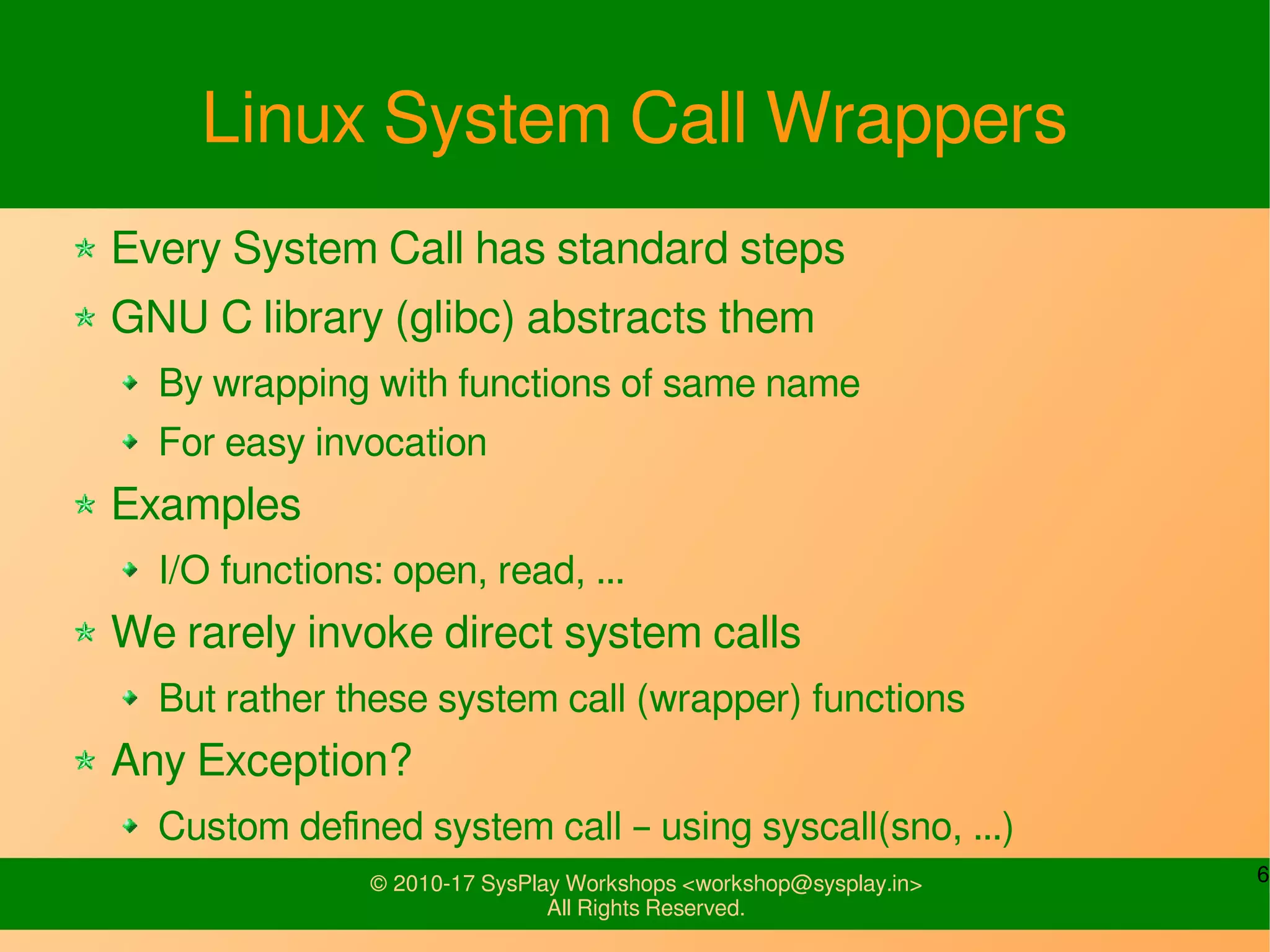 Linux System Call Wrappers

Every System Call has standard steps

GNU C library (glibc) abstracts them

By wrapping with functions of same name

For easy invocation

Examples

I/O functions: open, read, ...

We rarely invoke direct system calls

But rather these system call (wrapper) functions

Any Exception?

Custom defined system call – using syscall(sno, ...)

© 2010-17 SysPlay Workshops <workshop@sysplay.in>
All Rights Reserved.

6